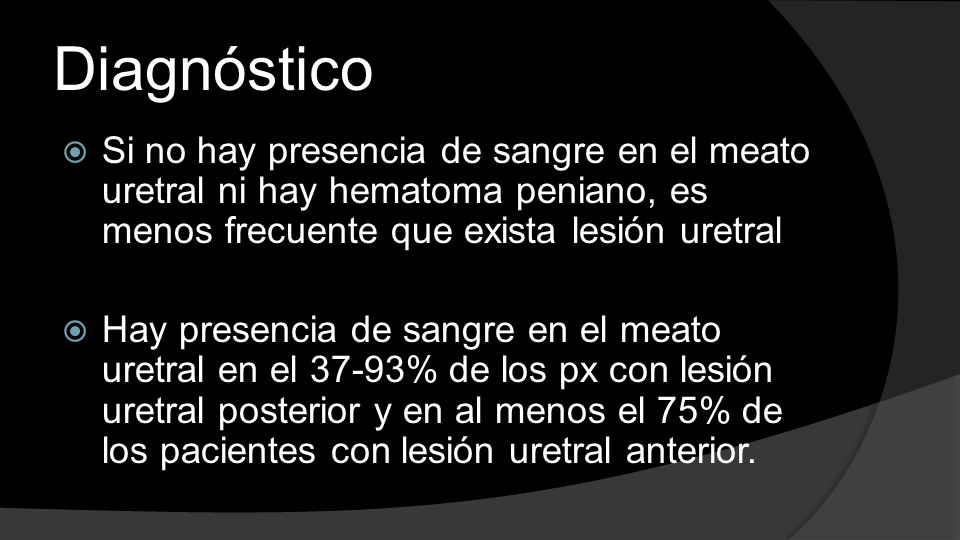 Diagnóstico

Si no hay presencia de sangre en el meato uretral ni hay hematoma peniano, es menos frecuente que exista lesión uretral

Hay presencia de sangre en el meato uretral en el 37-93% de los px con lesión uretral posterior y en al menos el 75% de los pacientes con lesión uretral anterior.